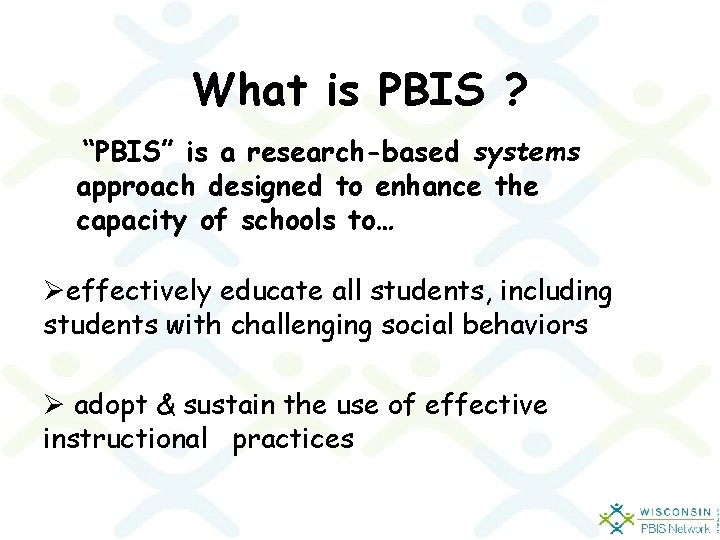 What is PBIS ?

"PBIS" is a research-based systems approach designed to enhance the capacity of schools to…

➢effectively educate all students, including students with challenging social behaviors

➢ adopt & sustain the use of effective instructional practices

WISCONSIN
PBIS Network